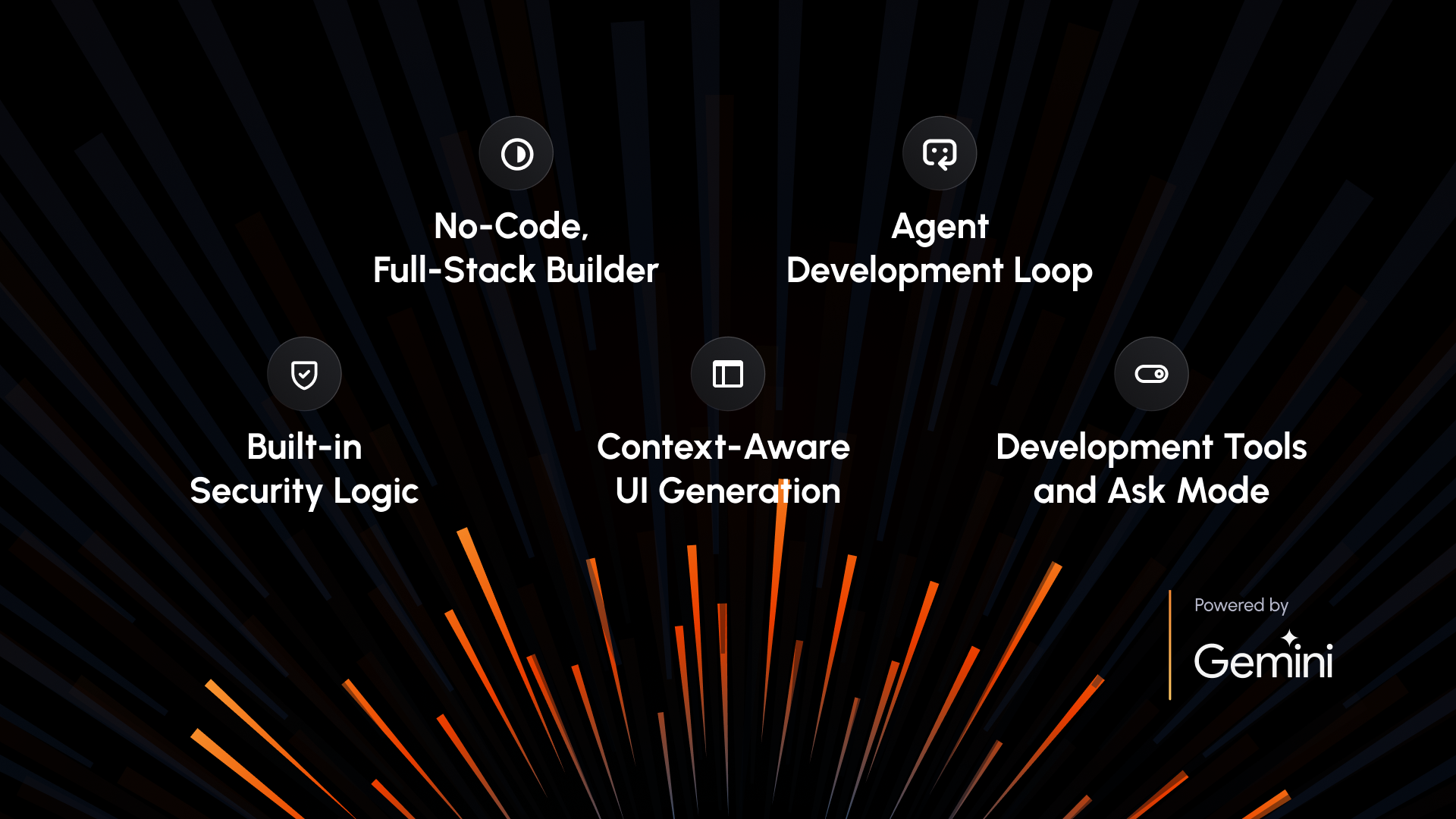 No-Code,
Full-Stack Builder

Agent
Development Loop

Built-in
Security Logic

Context-Aware
UI Generation

Development Tools
and Ask Mode

Powered by
Gemini